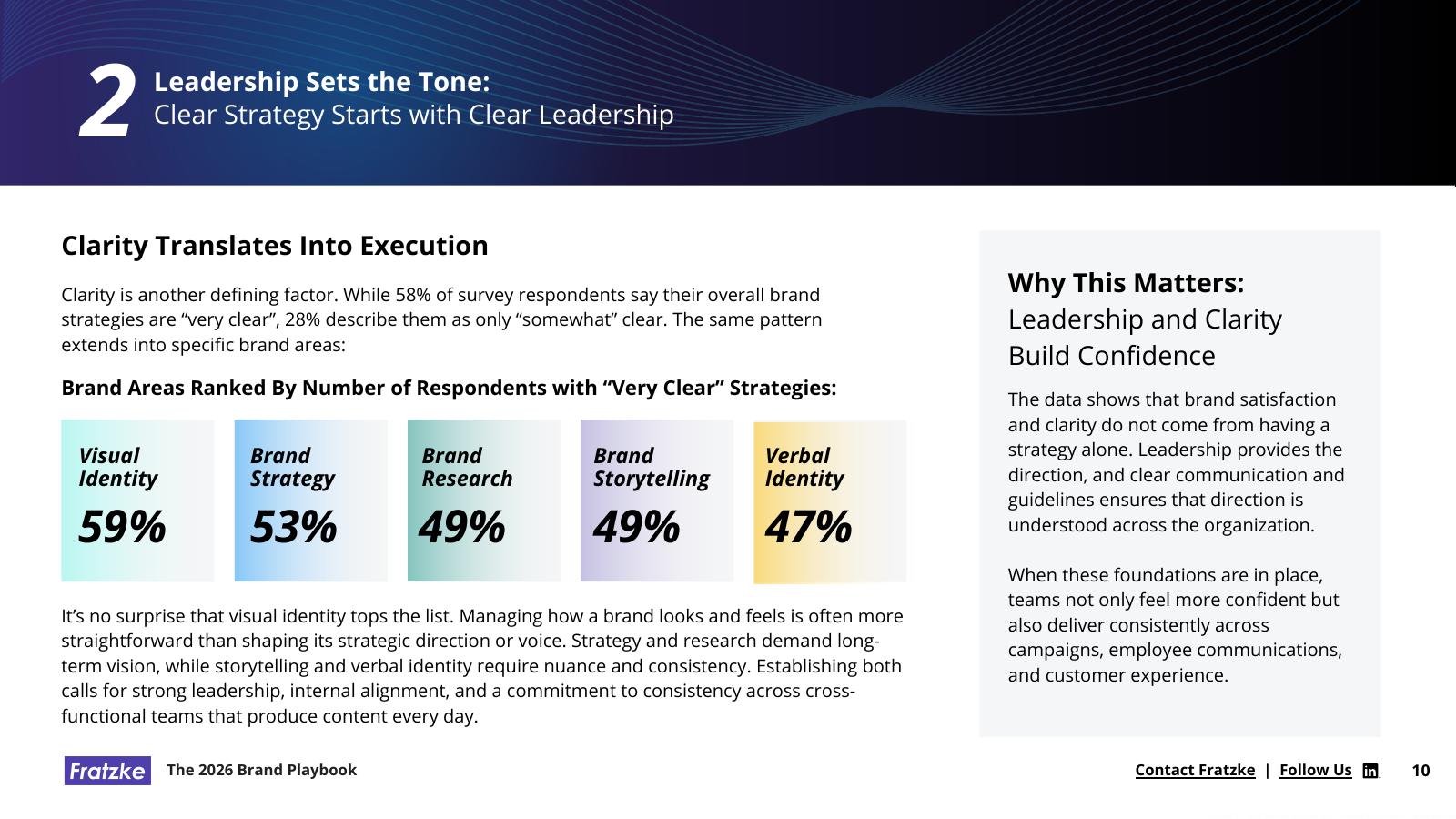 2 Leadership Sets the Tone:
Clear Strategy Starts with Clear Leadership

Clarity Translates Into Execution

Clarity is another defining factor. While 58% of survey respondents say their overall brand strategies are “very clear”, 28% describe them as only “somewhat” clear. The same pattern extends into specific brand areas:

Brand Areas Ranked By Number of Respondents with “Very Clear” Strategies:

Visual Identity
59%

Brand Strategy
53%

Brand Research
49%

Brand Storytelling
49%

Verbal Identity
47%

It’s no surprise that visual identity tops the list. Managing how a brand looks and feels is often more straightforward than shaping its strategic direction or voice. Strategy and research demand long-term vision, while storytelling and verbal identity require nuance and consistency. Establishing both calls for strong leadership, internal alignment, and a commitment to consistency across cross-functional teams that produce content every day.

Why This Matters:
Leadership and Clarity Build Confidence

The data shows that brand satisfaction and clarity do not come from having a strategy alone. Leadership provides the direction, and clear communication and guidelines ensures that direction is understood across the organization.

When these foundations are in place, teams not only feel more confident but also deliver consistently across campaigns, employee communications, and customer experience.

Fratzke The 2026 Brand Playbook

Contact Fratzke | Follow Us 10